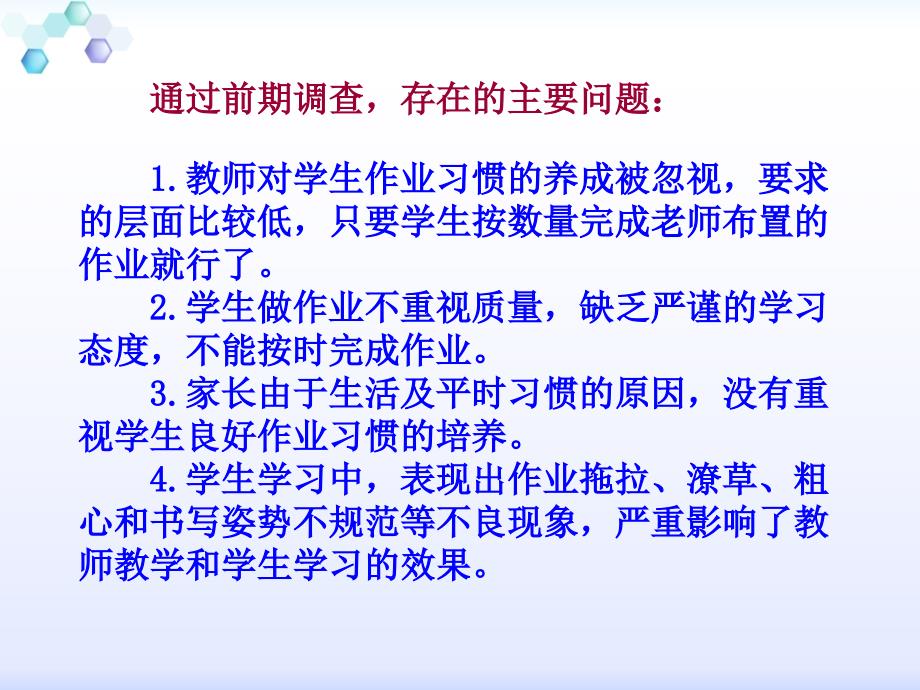 通过前期调查，存在的主要问题：

1.教师对学生作业习惯的养成被忽视，要求的层面比较低，只要学生按数量完成老师布置的作业就行了。

2.学生做作业不重视质量，缺乏严谨的学习态度，不能按时完成作业。

3.家长由于生活及平时习惯的原因，没有重视学生良好作业习惯的培养。

4.学生学习中，表现出作业拖拉、潦草、粗心和书写姿势不规范等不良现象，严重影响了教师教学和学生学习的效果。